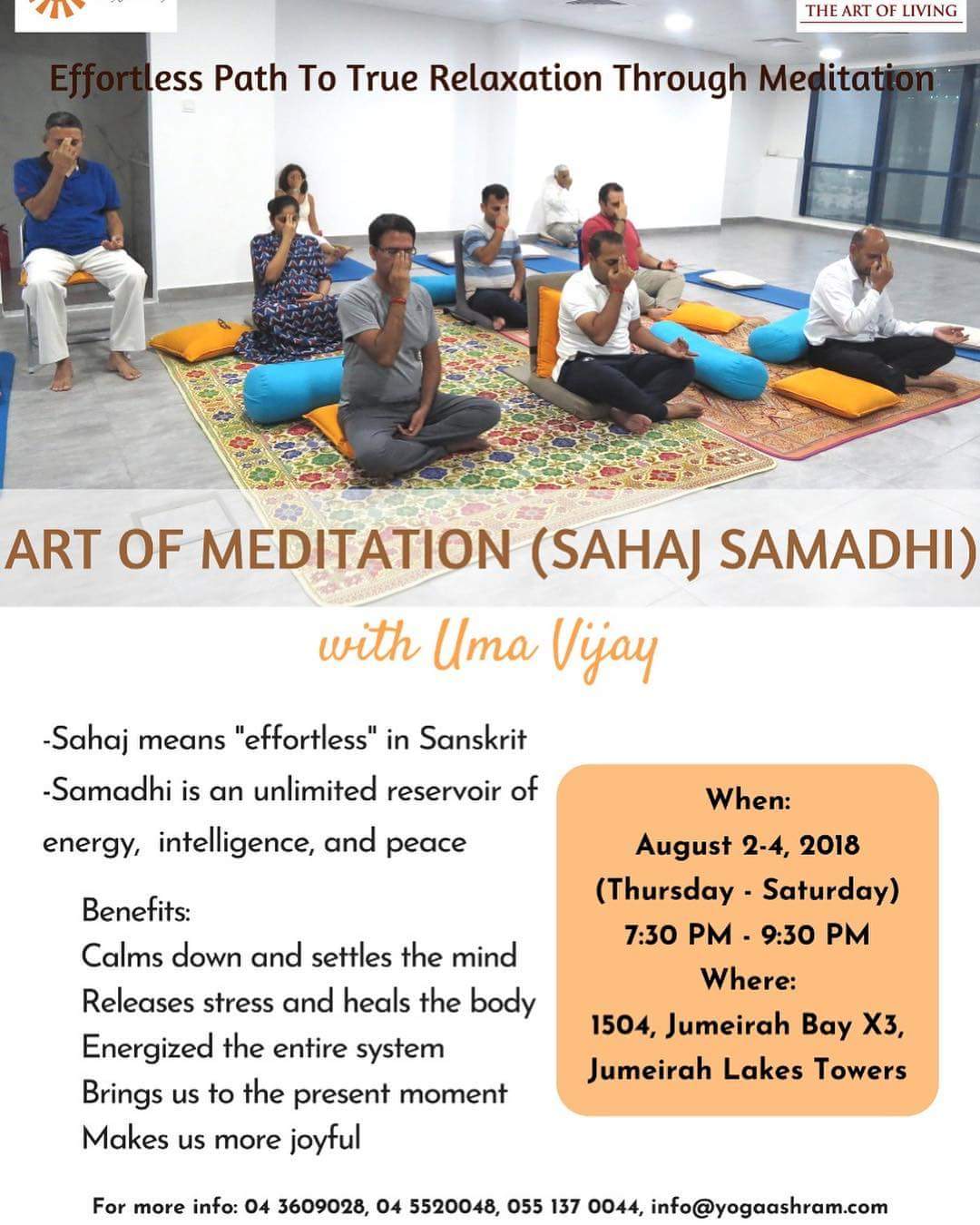 THE ART OF LIVING

Effortless Path To True Relaxation Through Meditation

ART OF MEDITATION (SAHAJ SAMADHI)

with Uma Vijay

-Sahaj means "effortless" in Sanskrit
-Samadhi is an unlimited reservoir of energy, intelligence, and peace

Benefits:
Calms down and settles the mind
Releases stress and heals the body
Energized the entire system
Brings us to the present moment
Makes us more joyful

When:
August 2-4, 2018
(Thursday - Saturday)
7:30 PM - 9:30 PM
Where:
1504, Jumeirah Bay X3,
Jumeirah Lakes Towers

For more info: 04 3609028, 04 5520048, 055 137 0044, info@yogaashram.com